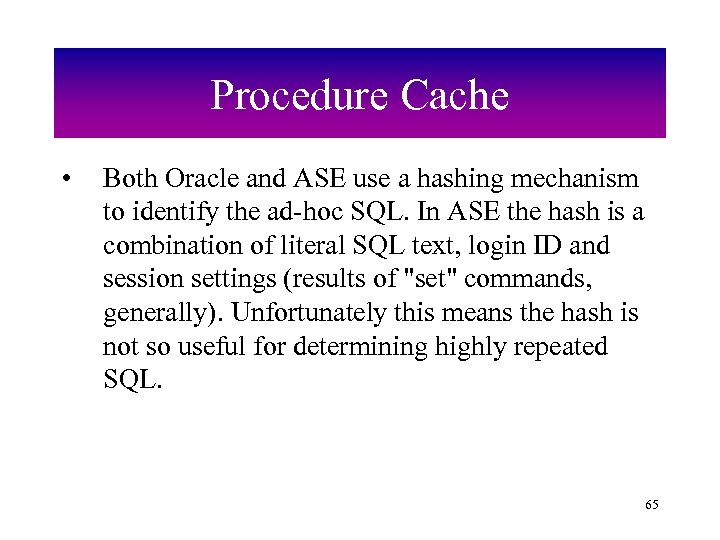 Procedure Cache

• Both Oracle and ASE use a hashing mechanism to identify the ad-hoc SQL. In ASE the hash is a combination of literal SQL text, login ID and session settings (results of "set" commands, generally). Unfortunately this means the hash is not so useful for determining highly repeated SQL.

65